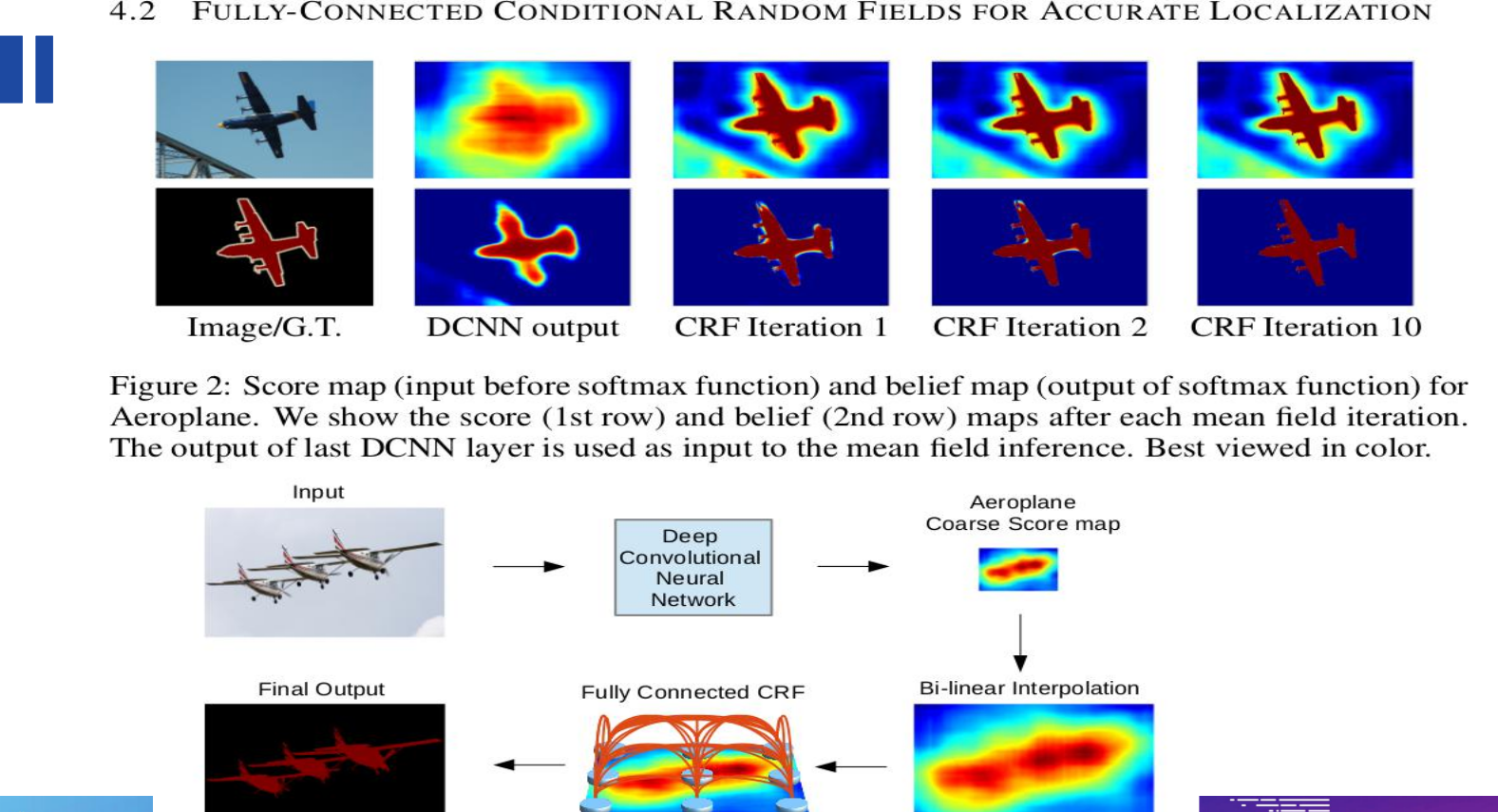 4.2 FULLY-CONNECTED CONDITIONAL RANDOM FIELDS FOR ACCURATE LOCALIZATION

Image/G.T. DCNN output CRF Iteration 1 CRF Iteration 2 CRF Iteration 10

Figure 2: Score map (input before softmax function) and belief map (output of softmax function) for Aeroplane. We show the score (1st row) and belief (2nd row) maps after each mean field iteration. The output of last DCNN layer is used as input to the mean field inference. Best viewed in color.

Input

Deep Convolutional Neural Network

Aeroplane Coarse Score map

Bi-linear Interpolation

Fully Connected CRF

Final Output